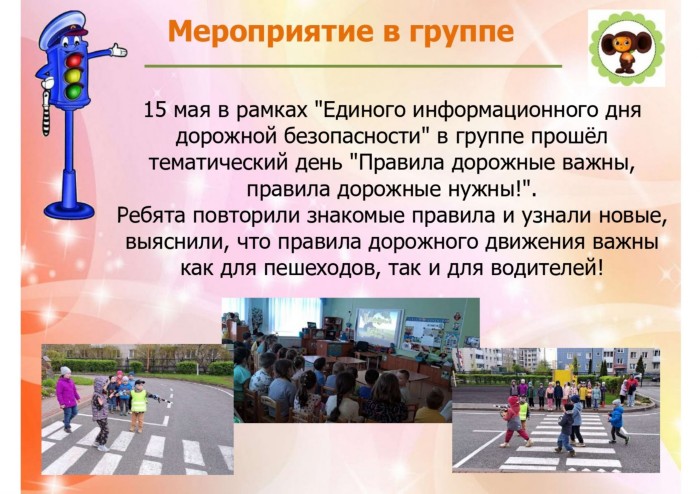 Мероприятие в группе

15 мая в рамках "Единого информационного дня дорожной безопасности" в группе прошёл тематический день "Правила дорожные важны, правила дорожные нужны!".
Ребята повторили знакомые правила и узнали новые, выяснили, что правила дорожного движения важны как для пешеходов, так и для водителей!